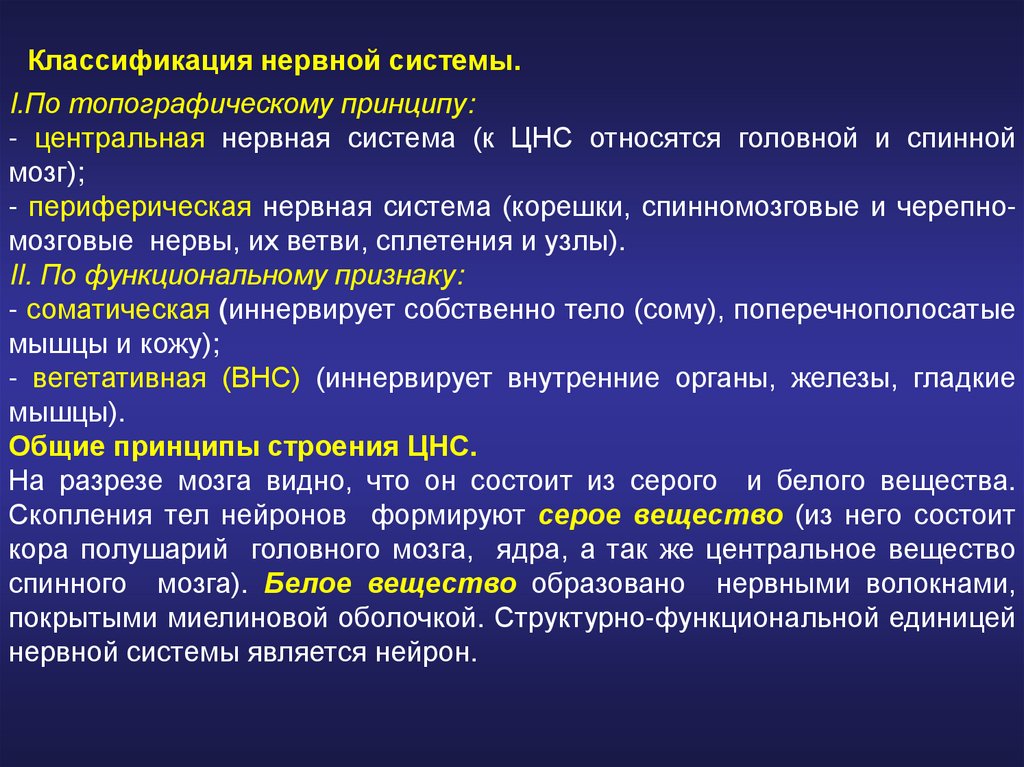 Классификация нервной системы.

I.По топографическому принципу:
- центральная нервная система (к ЦНС относятся головной и спинной мозг);
- периферическая нервная система (корешки, спинномозговые и черепно-мозговые нервы, их ветви, сплетения и узлы).
II. По функциональному признаку:
- соматическая (иннервирует собственно тело (сому), поперечнополосатые мышцы и кожу);
- вегетативная (ВНС) (иннервирует внутренние органы, железы, гладкие мышцы).
Общие принципы строения ЦНС.
На разрезе мозга видно, что он состоит из серого и белого вещества. Скопления тел нейронов формируют серое вещество (из него состоит кора полушарий головного мозга, ядра, а так же центральное вещество спинного мозга). Белое вещество образовано нервными волокнами, покрытыми миелиновой оболочкой. Структурно-функциональной единицей нервной системы является нейрон.